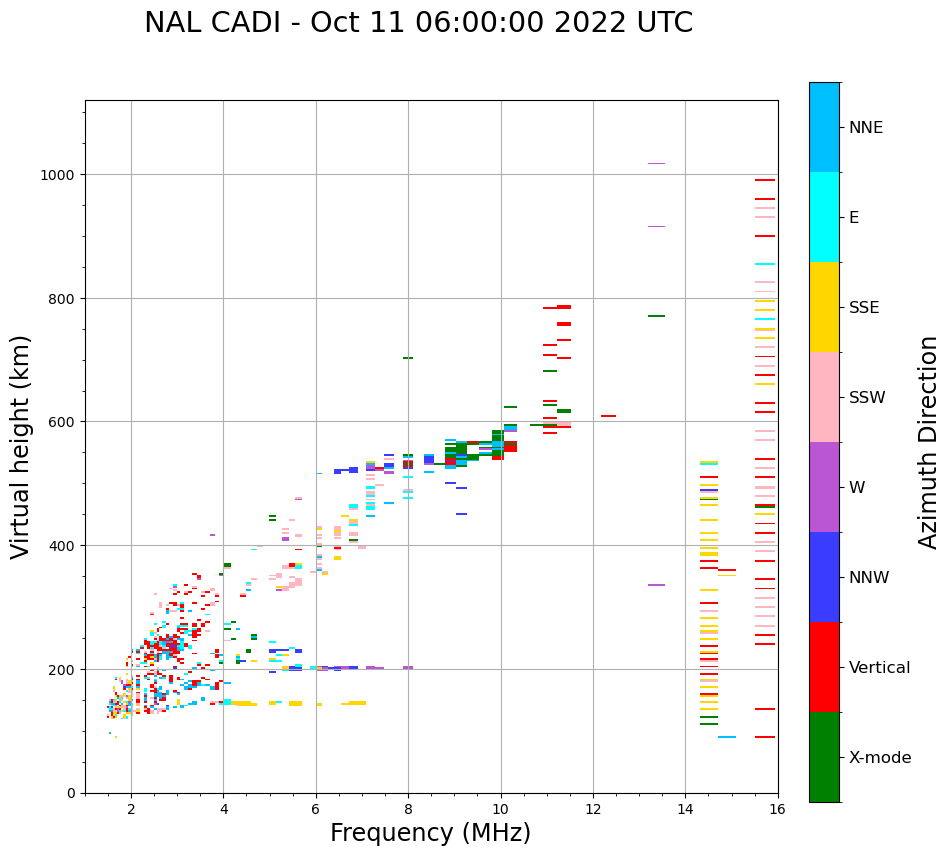 NAL CADI - Oct 11 06:00:00 2022 UTC

Virtual height (km)

1000
800
600
400
200
0

2
4
6
8
10
12
14
16

Frequency (MHz)

NNE
E
SSE
SSW
W
NNW
Vertical
X-mode

Azimuth Direction